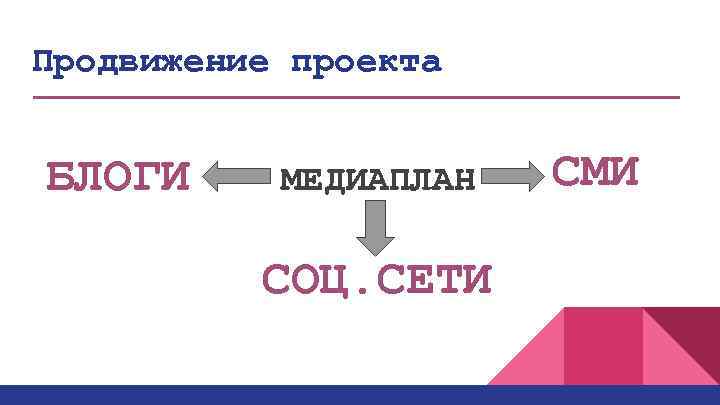 Продвижение проекта

БЛОГИ

МЕДИАПЛАН

СМИ

СОЦ.СЕТИ